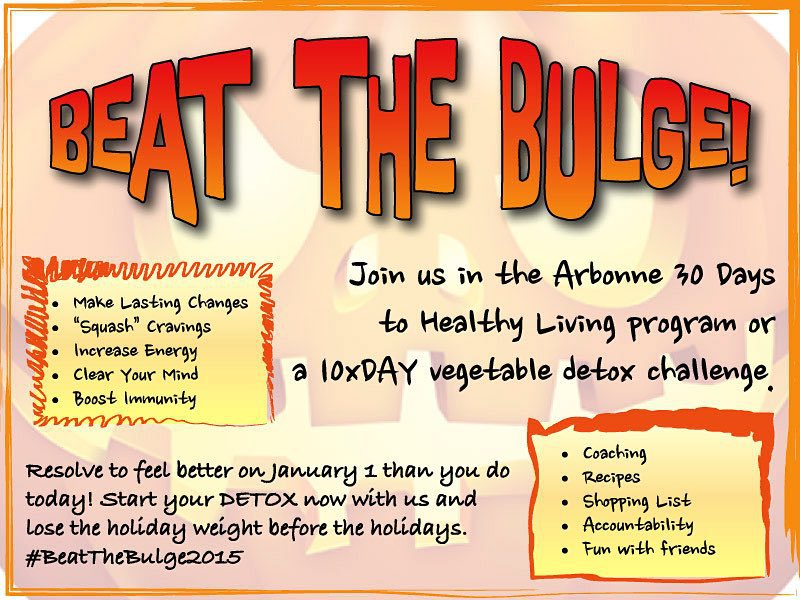 BEAT THE BULGE!

- Make Lasting Changes
- "Squash" Cravings
- Increase Energy
- Clear Your Mind
- Boost Immunity

Join us in the Arbonne 30 Days to Healthy Living program or a 10xDAY vegetable detox challenge.

Resolve to feel better on January 1 than you do today! Start your DETOX now with us and lose the holiday weight before the holidays. #BeatTheBulge2015

- Coaching
- Recipes
- Shopping List
- Accountability
- Fun with friends